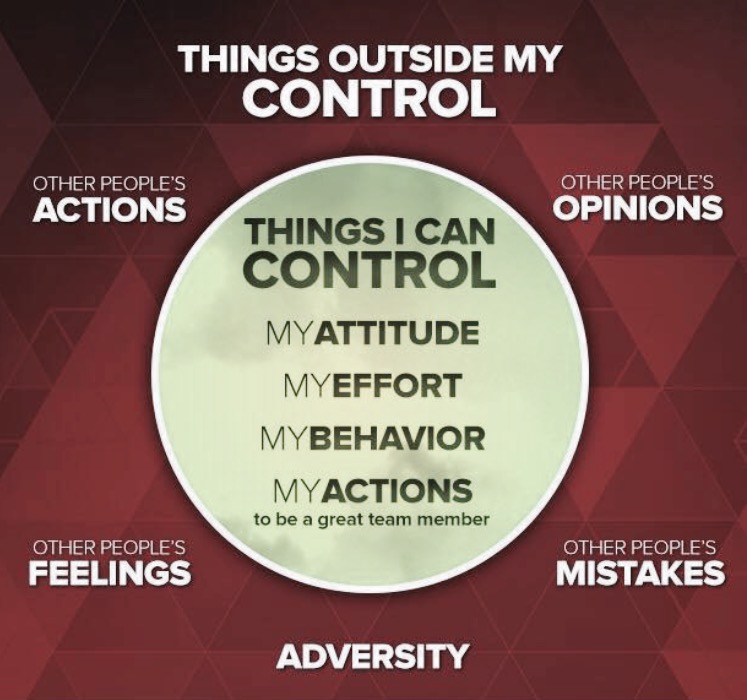 THINGS OUTSIDE MY CONTROL

OTHER PEOPLE'S ACTIONS

OTHER PEOPLE'S OPINIONS

THINGS I CAN CONTROL

MYATTITUDE

MYEFFORT

MYBEHAVIOR

MYACTIONS
to be a great team member

OTHER PEOPLE'S FEELINGS

OTHER PEOPLE'S MISTAKES

ADVERSITY